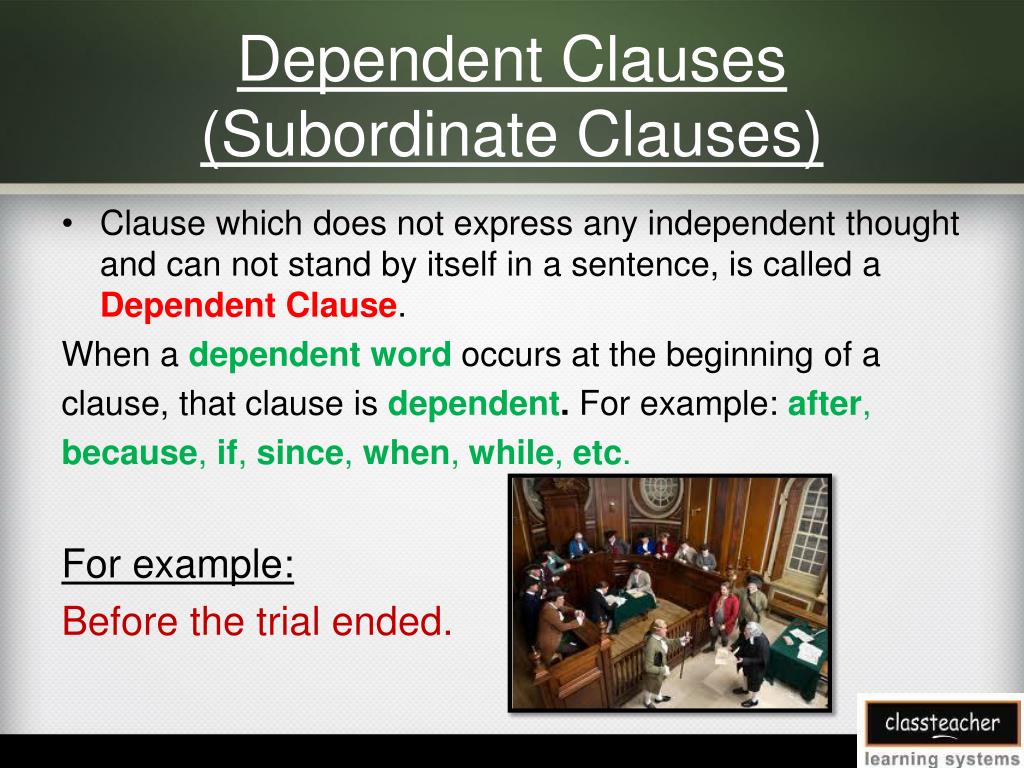 Dependent Clauses
(Subordinate Clauses)

• Clause which does not express any independent thought and can not stand by itself in a sentence, is called a Dependent Clause.

When a dependent word occurs at the beginning of a clause, that clause is dependent. For example: after, because, if, since, when, while, etc.

For example:
Before the trial ended.

classteacher
learning systems